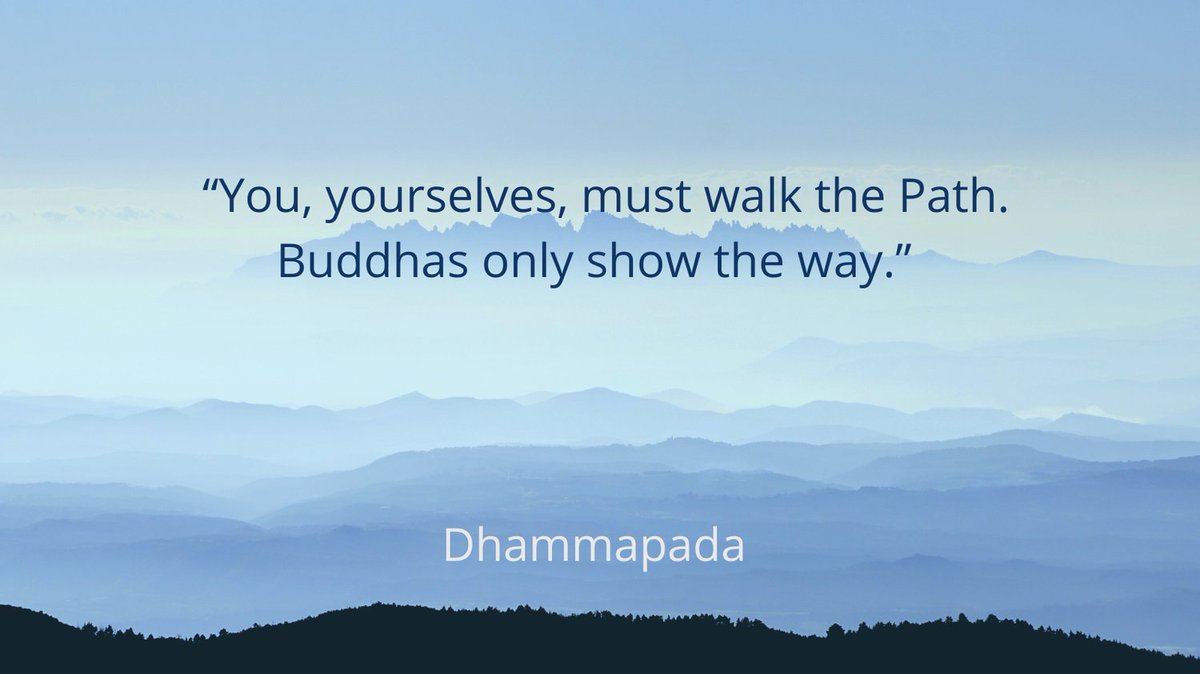 “You, yourselves, must walk the Path. Buddhas only show the way.”

Dhammapada